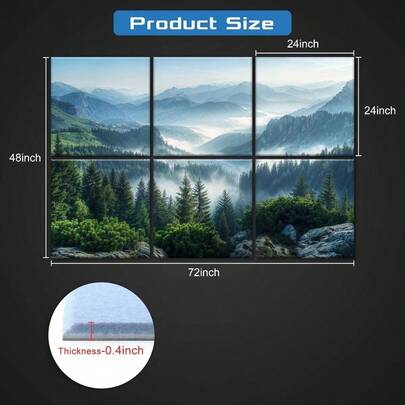 Product Size

24inch

24inch

48inch

72inch

Thickness-0.4inch